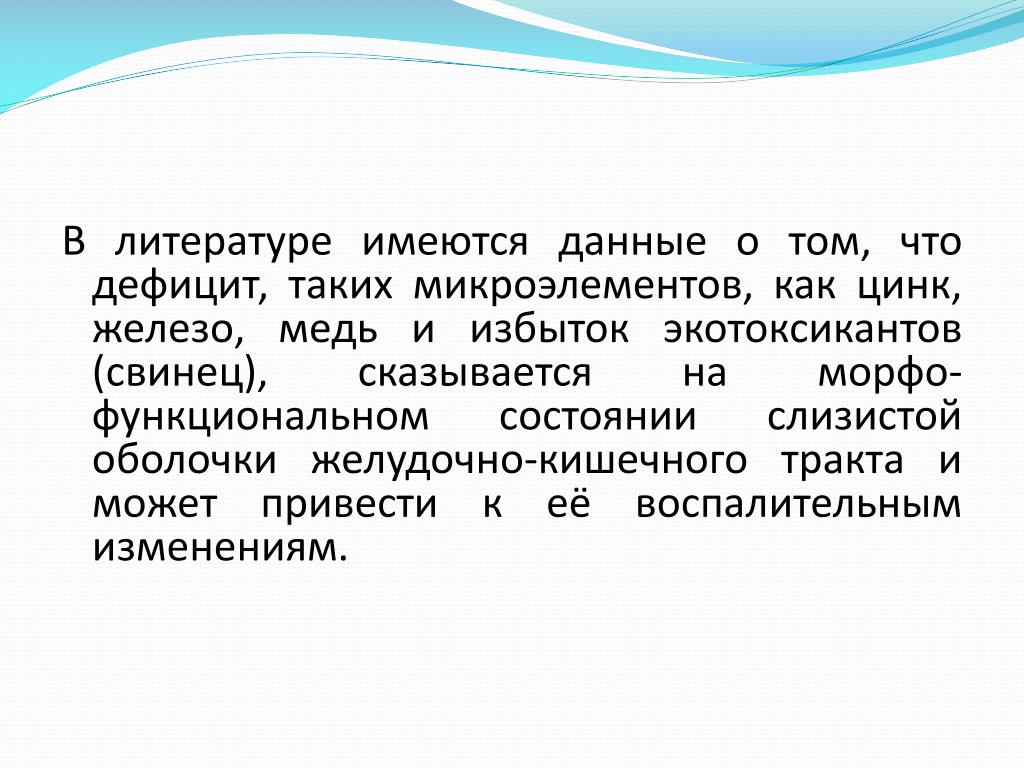 В литературе имеются данные о том, что дефицит, таких микроэлементов, как цинк, железо, медь и избыток экотоксикантов (свинец), сказывается на морфо-функциональном состоянии слизистой оболочки желудочно-кишечного тракта и может привести к её воспалительным изменениям.